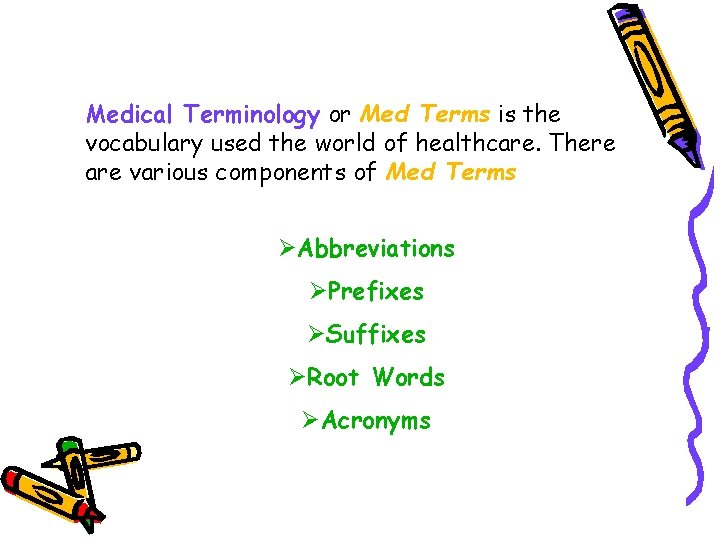 Medical Terminology or Med Terms is the vocabulary used the world of healthcare. There are various components of Med Terms

➢Abbreviations

➢Prefixes

➢Suffixes

➢Root Words

➢Acronyms